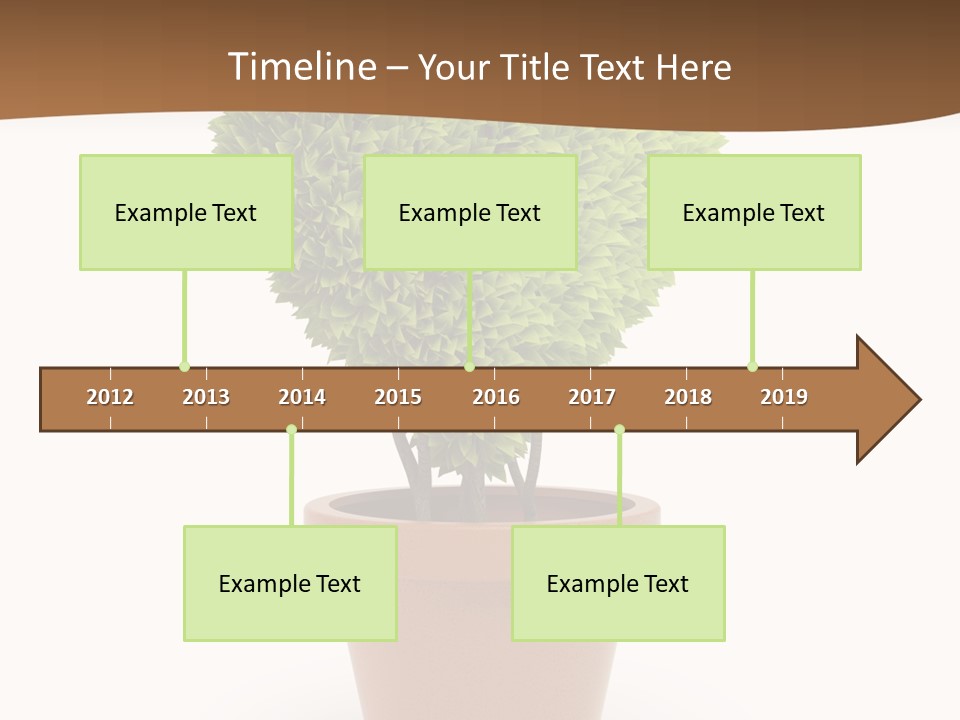 Timeline – Your Title Text Here

Example Text

Example Text

Example Text

2012 2013 2014 2015 2016 2017 2018 2019

Example Text

Example Text